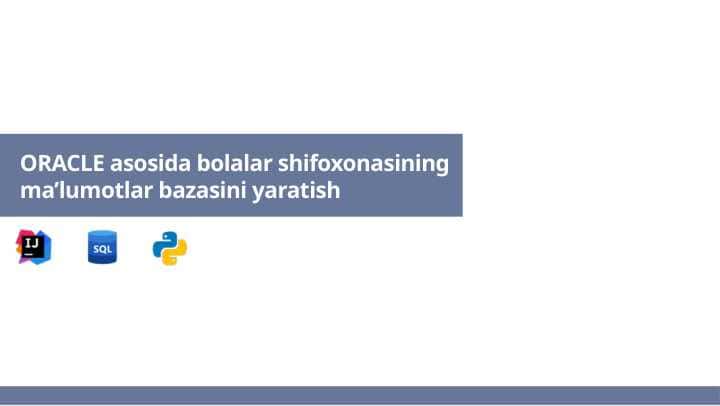 ORACLE asosida bolalar shifoxonasining ma’lumotlar bazasini yaratish

IJ

SQL